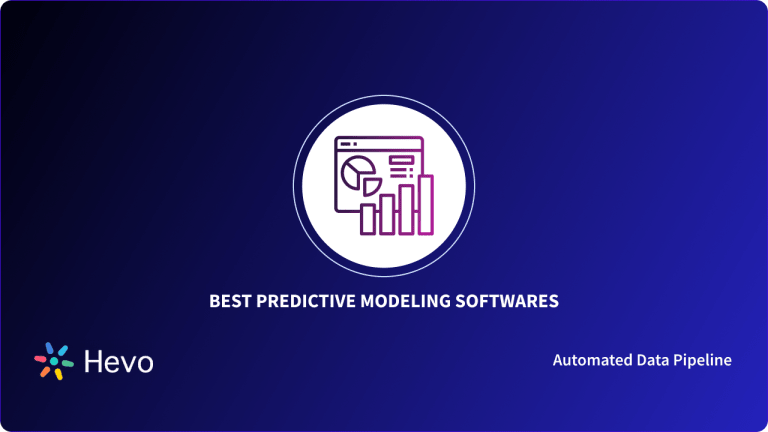 BEST PREDICTIVE MODELING SOFTWARES

Hevo

Automated Data Pipeline